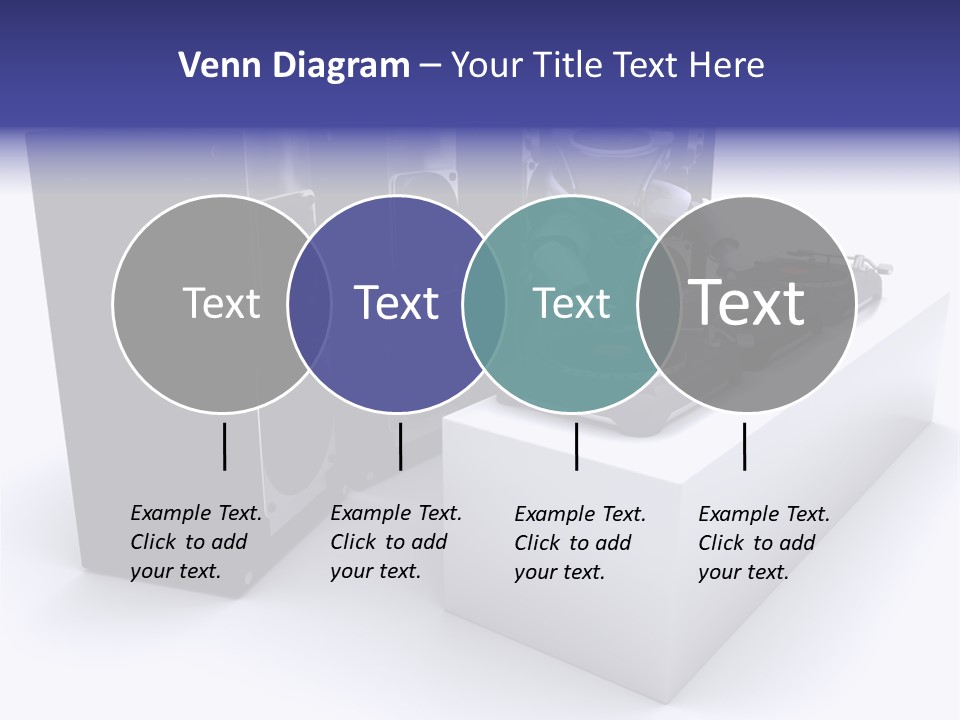 Venn Diagram – Your Title Text Here

Text

Text

Text

Text

Example Text. Click to add your text.

Example Text. Click to add your text.

Example Text. Click to add your text.

Example Text. Click to add your text.